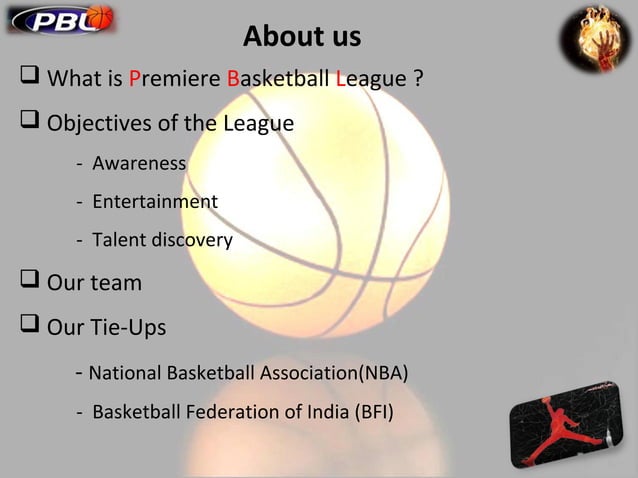 PBL

About us

❑ What is Premiere Basketball League ?

❑ Objectives of the League

- Awareness

- Entertainment

- Talent discovery

❑ Our team

❑ Our Tie-Ups

- National Basketball Association(NBA)

- Basketball Federation of India (BFI)